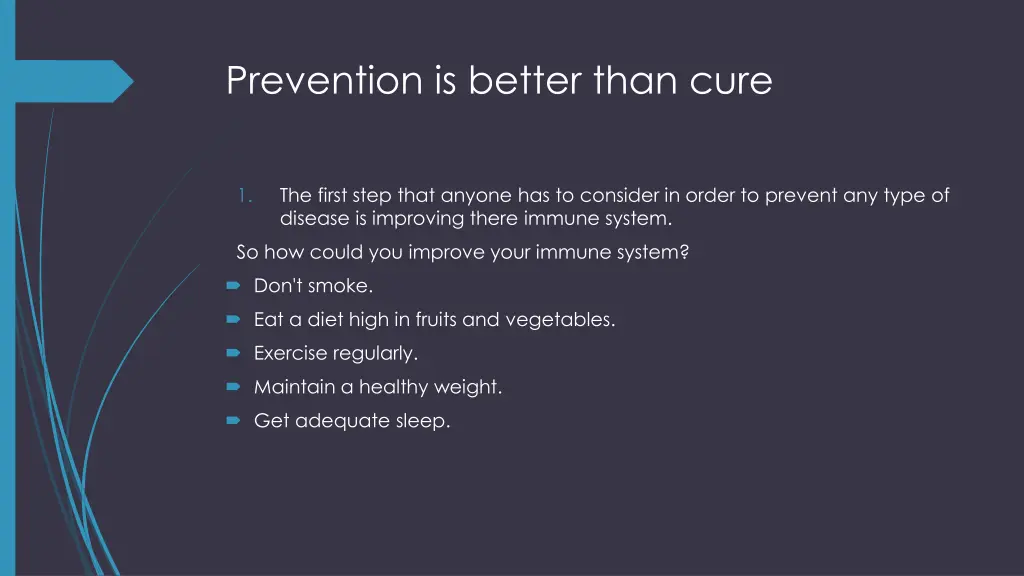 Prevention is better than cure

1. The first step that anyone has to consider in order to prevent any type of disease is improving there immune system.

So how could you improve your immune system?

- Don't smoke.
- Eat a diet high in fruits and vegetables.
- Exercise regularly.
- Maintain a healthy weight.
- Get adequate sleep.